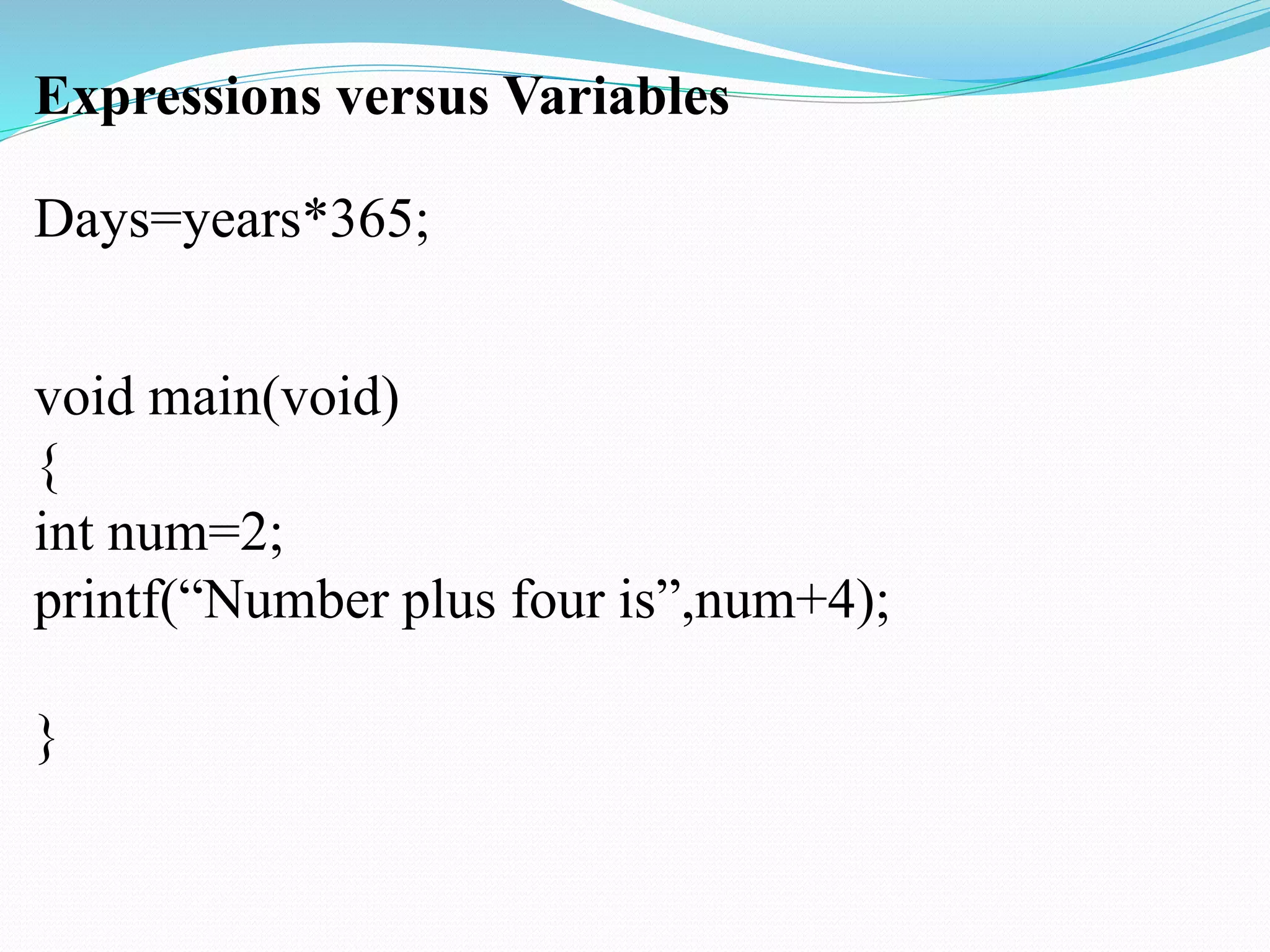 Expressions versus Variables

Days=years*365;

void main(void)
{
int num=2;
printf(“Number plus four is”,num+4);

}